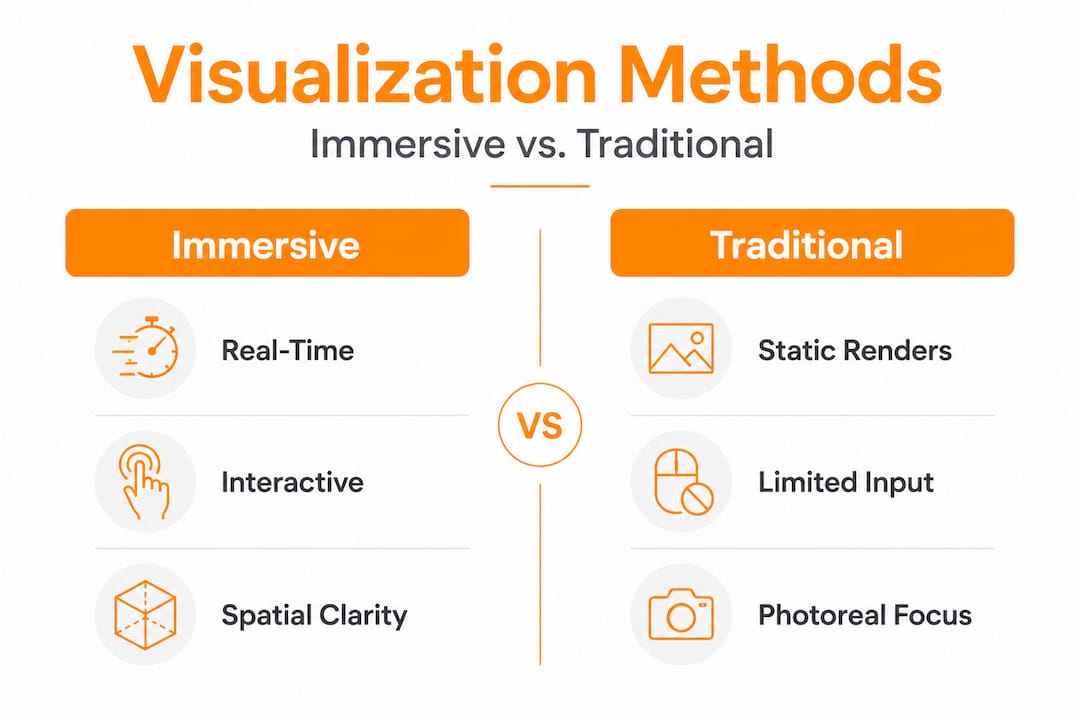 Visualization Methods

Immersive vs. Traditional

Immersive

Real-Time

Interactive

Spatial Clarity

VS

Traditional

Static Renders

Limited Input

Photoreal Focus